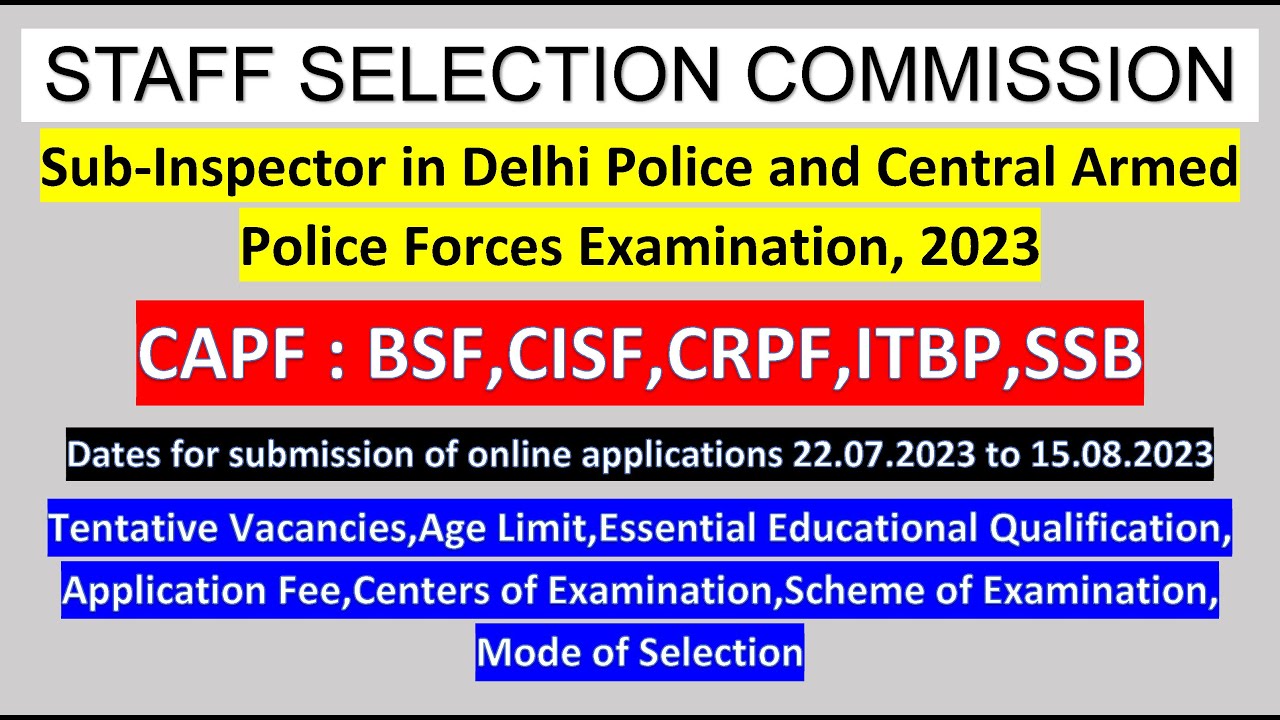 STAFF SELECTION COMMISSION

Sub-Inspector in Delhi Police and Central Armed Police Forces Examination, 2023

CAPF : BSF,CISF,CRPF,ITBP,SSB

Dates for submission of online applications 22.07.2023 to 15.08.2023

Tentative Vacancies,Age Limit,Essential Educational Qualification, Application Fee,Centers of Examination,Scheme of Examination, Mode of Selection